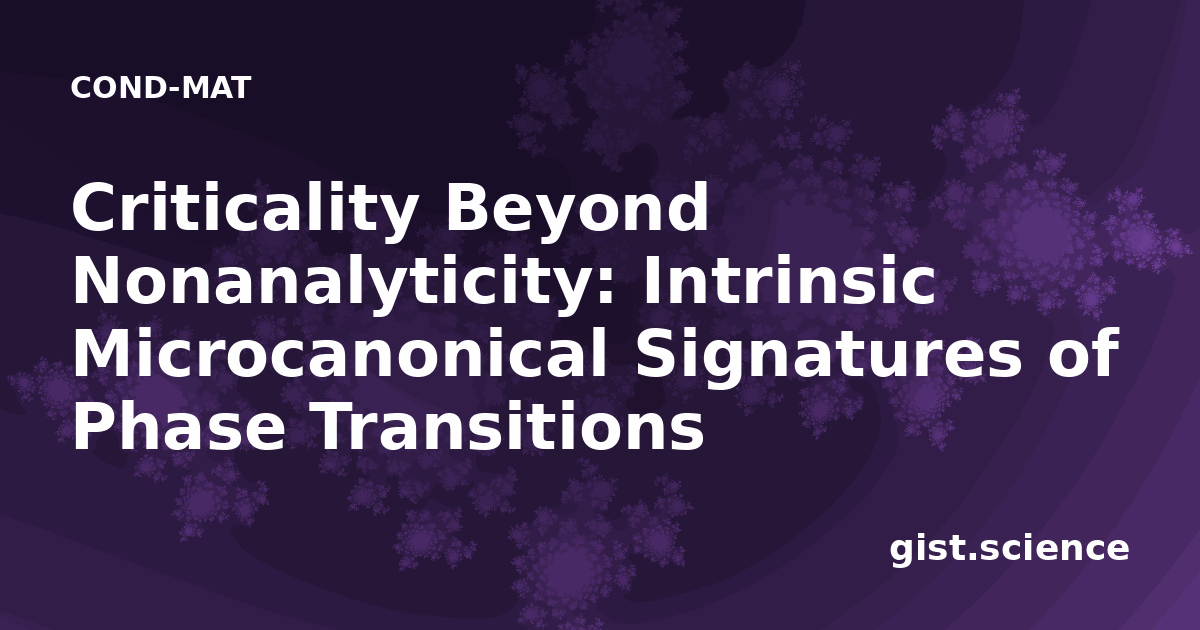 COND-MAT

Criticality Beyond Nonanalyticity: Intrinsic Microcanonical Signatures of Phase Transitions

gist.science